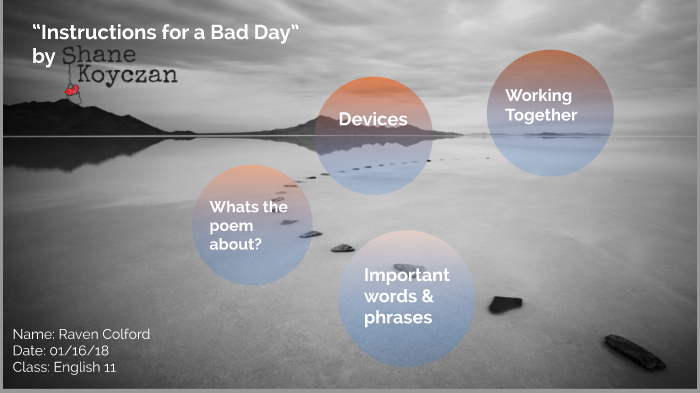 "Instructions for a Bad Day"
by Shane Koyczan

Devices

Working Together

Whats the poem about?

Important words & phrases

Name: Raven Colford
Date: 01/16/18
Class: English 11